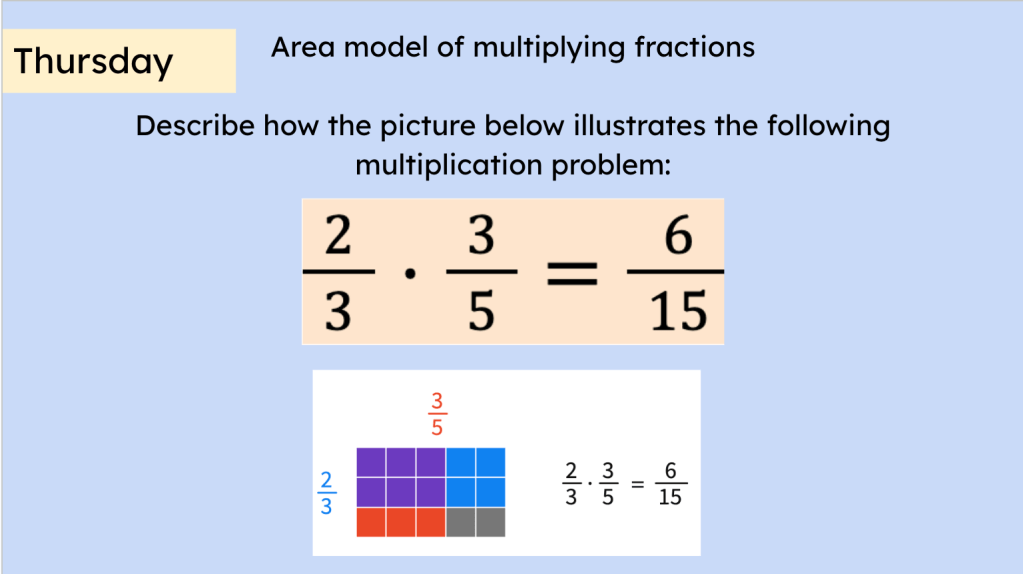 Thursday

Area model of multiplying fractions

Describe how the picture below illustrates the following multiplication problem:

$\frac{2}{3} \cdot \frac{3}{5} = \frac{6}{15}$

$\frac{3}{5}$

$\frac{2}{3}$

$\frac{2}{3} \cdot \frac{3}{5} = \frac{6}{15}$